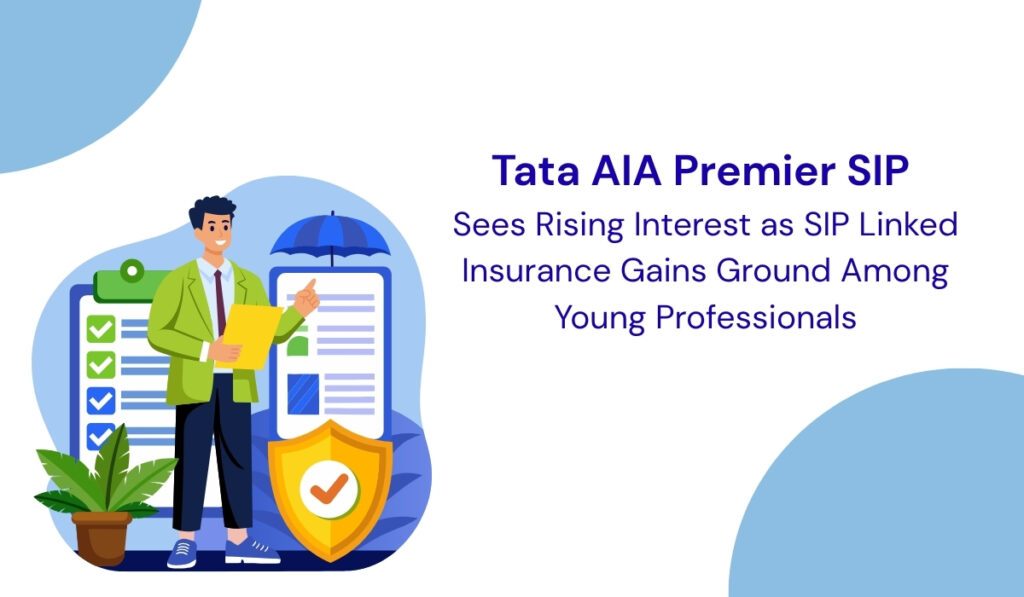 Tata AIA Premier SIP

Sees Rising Interest as SIP Linked Insurance Gains Ground Among Young Professionals